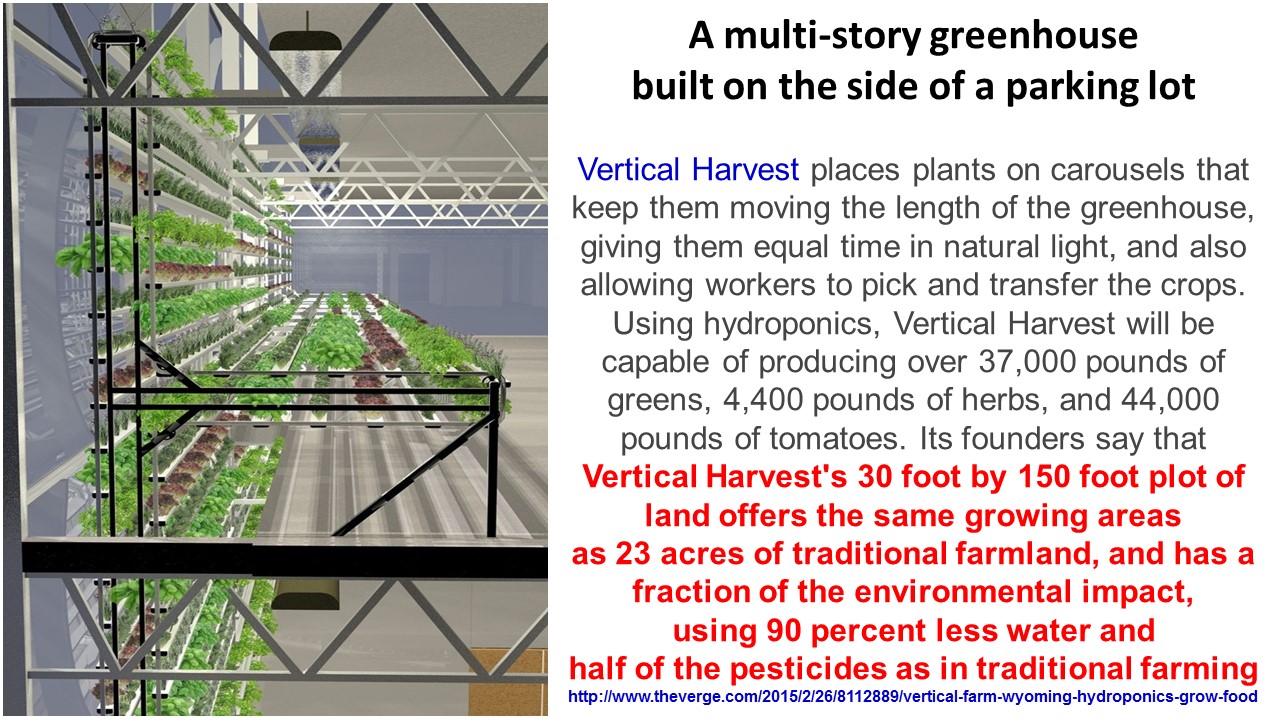 A multi-story greenhouse built on the side of a parking lot

Vertical Harvest places plants on carousels that keep them moving the length of the greenhouse, giving them equal time in natural light, and also allowing workers to pick and transfer the crops. Using hydroponics, Vertical Harvest will be capable of producing over 37,000 pounds of greens, 4,400 pounds of herbs, and 44,000 pounds of tomatoes. Its founders say that Vertical Harvest's 30 foot by 150 foot plot of land offers the same growing areas as 23 acres of traditional farmland, and has a fraction of the environmental impact, using 90 percent less water and half of the pesticides as in traditional farming

http://www.theverge.com/2015/2/26/8112889/vertical-farm-wyoming-hydroponics-grow-food